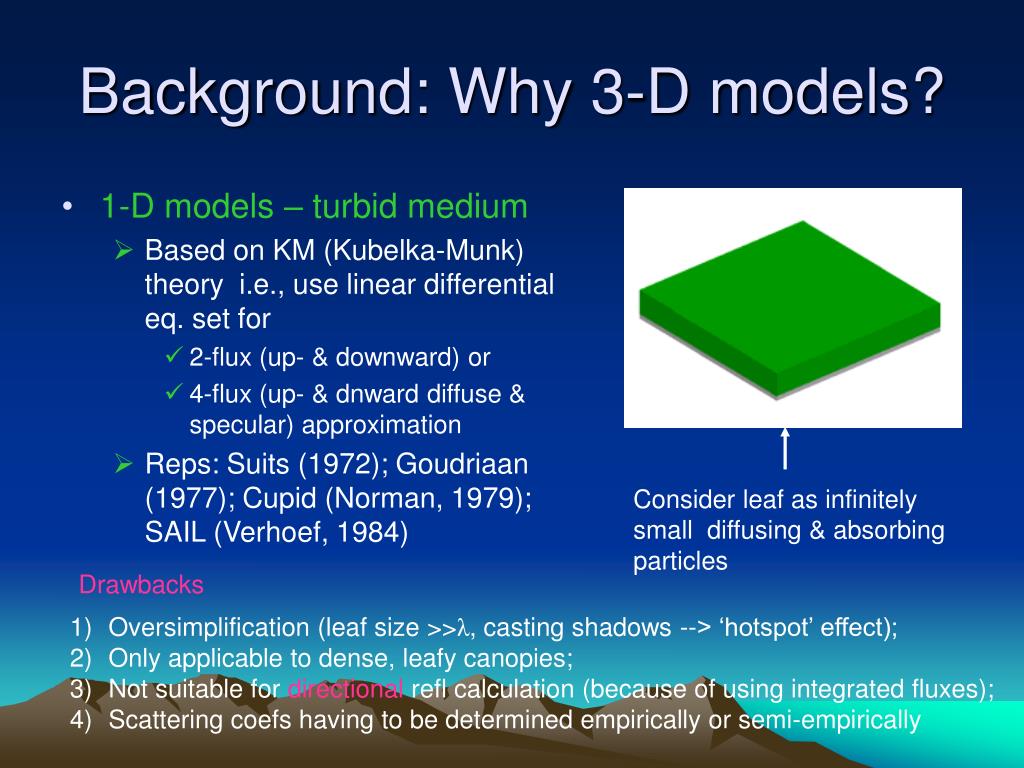 Background: Why 3-D models?

• 1-D models – turbid medium
	➢ Based on KM (Kubelka-Munk) theory i.e., use linear differential eq. set for
		✓ 2-flux (up- & downward) or
		✓ 4-flux (up- & dnward diffuse & specular) approximation
	➢ Reps: Suits (1972); Goudriaan (1977); Cupid (Norman, 1979); SAIL (Verhoef, 1984)

Consider leaf as infinitely small diffusing & absorbing particles

Drawbacks

1) Oversimplification (leaf size >>$\lambda$, casting shadows --> ‘hotspot’ effect);
2) Only applicable to dense, leafy canopies;
3) Not suitable for directional refl calculation (because of using integrated fluxes);
4) Scattering coefs having to be determined empirically or semi-empirically